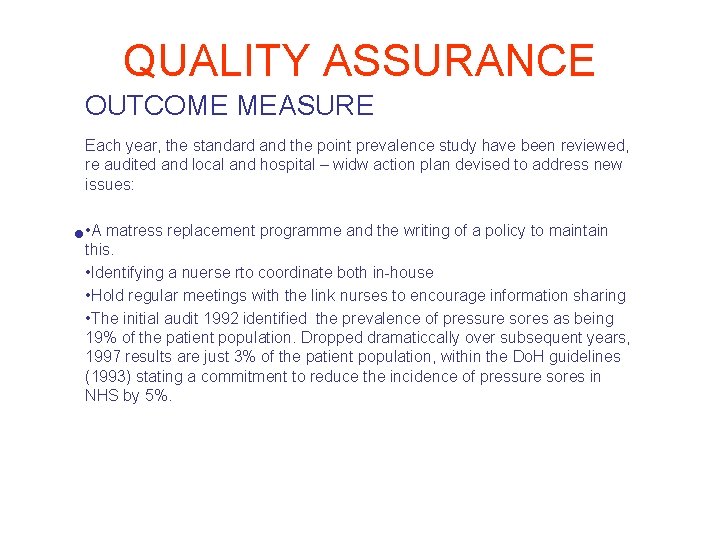 QUALITY ASSURANCE

OUTCOME MEASURE

Each year, the standard and the point prevalence study have been reviewed, re audited and local and hospital – widw action plan devised to address new issues:

•A matress replacement programme and the writing of a policy to maintain this.

•Identifying a nuerse rto coordinate both in-house

•Hold regular meetings with the link nurses to encourage information sharing

•The initial audit 1992 identified the prevalence of pressure sores as being 19% of the patient population. Dropped dramaticcally over subsequent years, 1997 results are just 3% of the patient population, within the DoH guidelines (1993) stating a commitment to reduce the incidence of pressure sores in NHS by 5%.